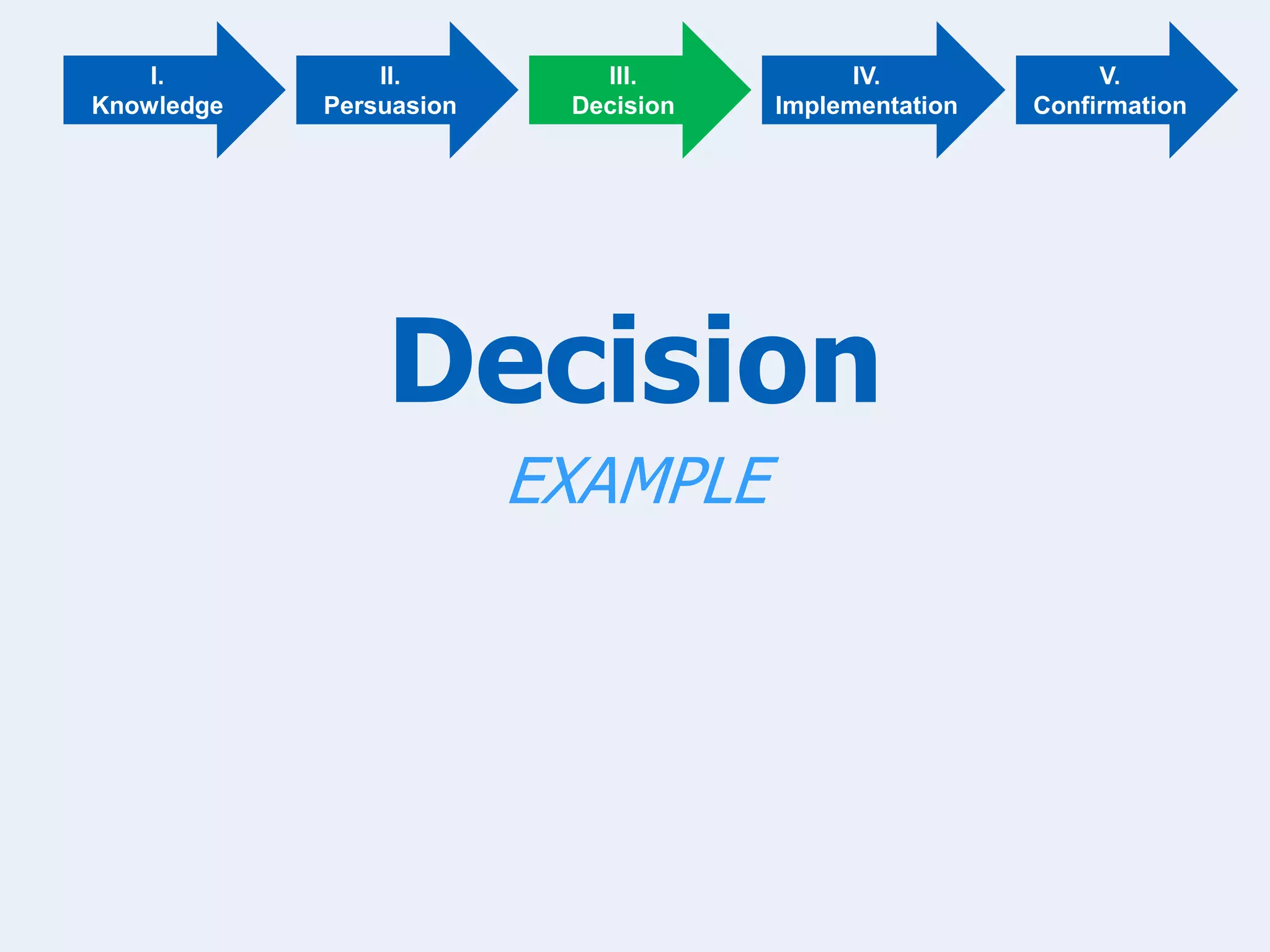 I.
Knowledge

II.
Persuasion

III.
Decision

IV.
Implementation

V.
Confirmation

Decision

EXAMPLE